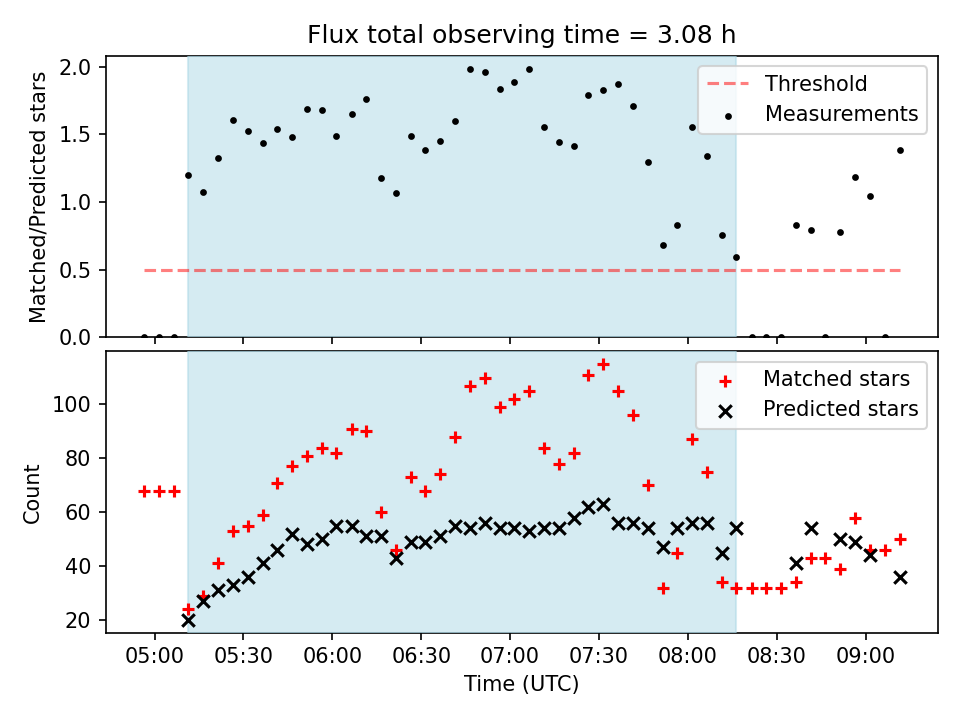 Flux total observing time = 3.08 h

Matched/Predicted stars

2.0
1.5
1.0
0.5
0.0

Threshold
Measurements

Count

100
80
60
40
20

Matched stars
Predicted stars

05:00 05:30 06:00 06:30 07:00 07:30 08:00 08:30 09:00

Time (UTC)